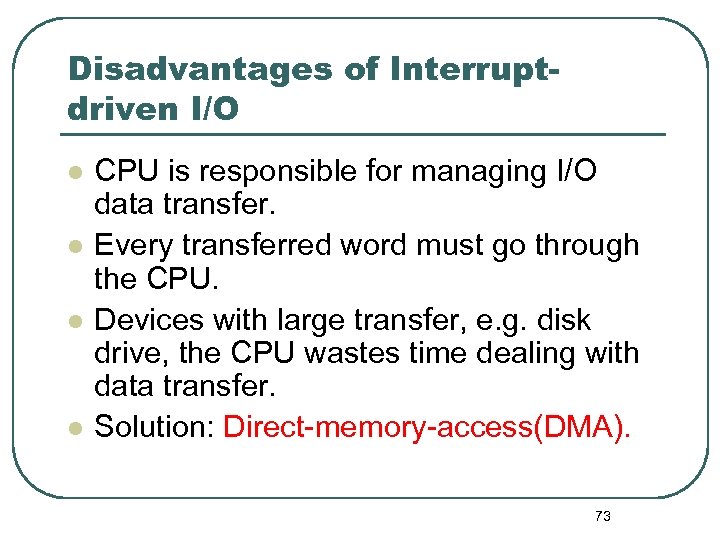 Disadvantages of Interrupt-driven I/O

- CPU is responsible for managing I/O data transfer.
- Every transferred word must go through the CPU.
- Devices with large transfer, e.g. disk drive, the CPU wastes time dealing with data transfer.
- Solution: Direct-memory-access(DMA).

73